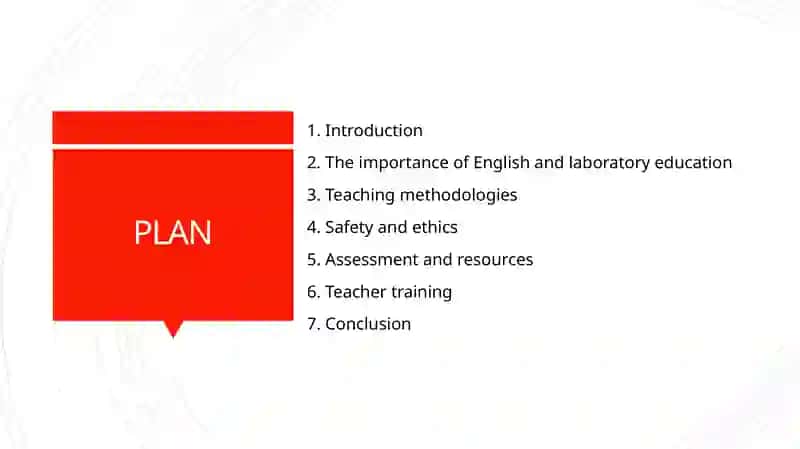 PLAN

1. Introduction
2. The importance of English and laboratory education
3. Teaching methodologies
4. Safety and ethics
5. Assessment and resources
6. Teacher training
7. Conclusion